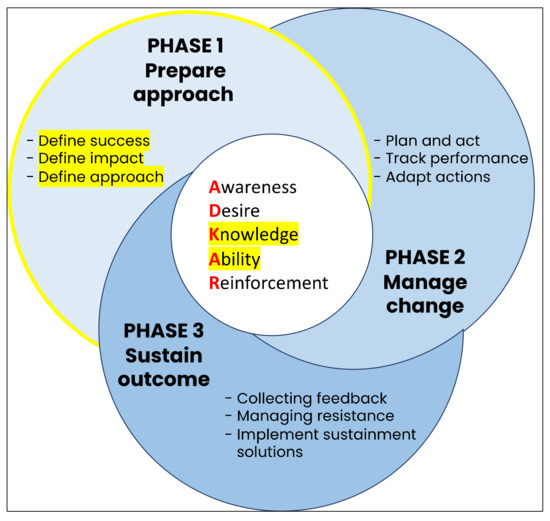 PHASE 1
Prepare approach

- Define success
- Define impact
- Define approach

- Plan and act
- Track performance
- Adapt actions

Awareness
Desire
Knowledge
Ability
Reinforcement

PHASE 2
Manage change

PHASE 3
Sustain outcome

- Collecting feedback
- Managing resistance
- Implement sustainment solutions